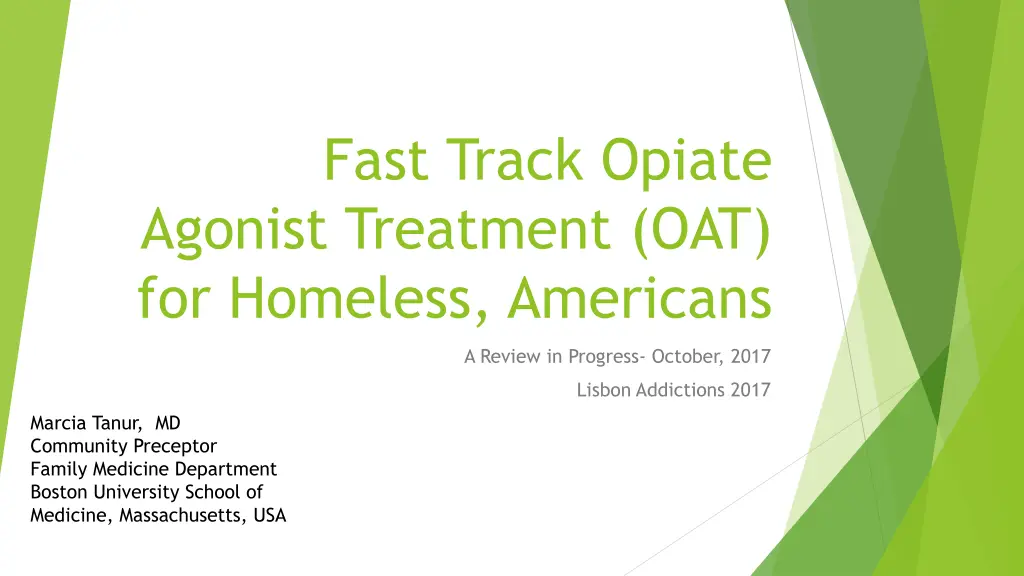 Fast Track Opiate Agonist Treatment (OAT) for Homeless, Americans

A Review in Progress- October, 2017

Lisbon Addictions 2017

Marcia Tanur, MD
Community Preceptor
Family Medicine Department
Boston University School of Medicine, Massachusetts, USA